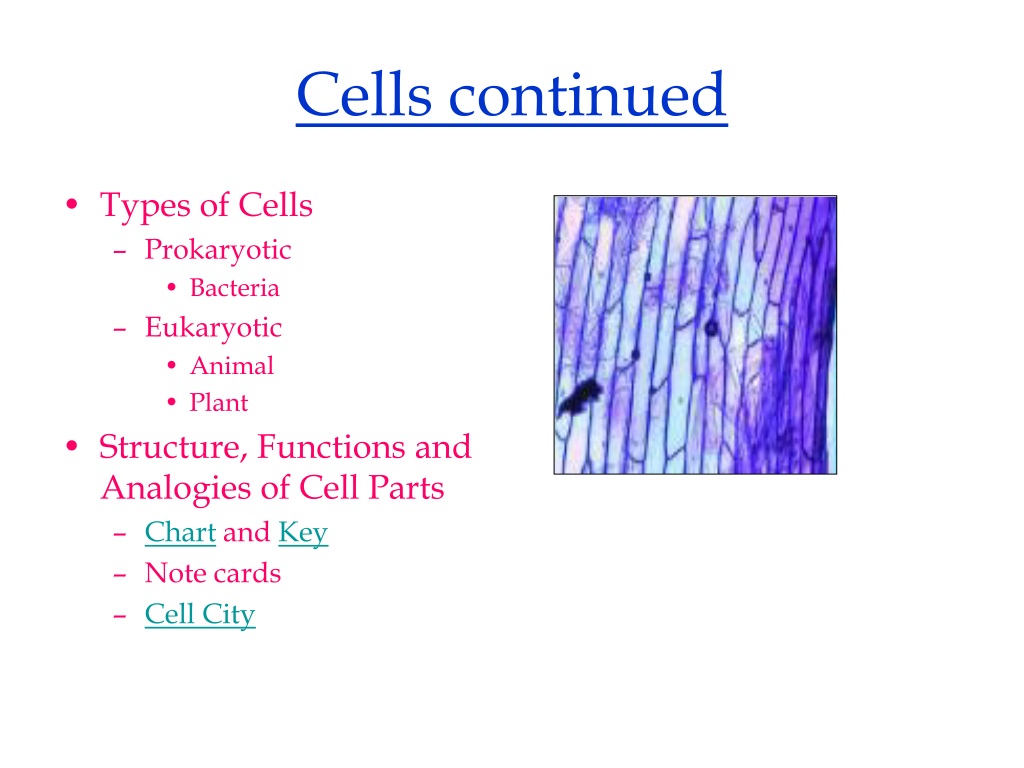 Cells continued

• Types of Cells
– Prokaryotic
• Bacteria
– Eukaryotic
• Animal
• Plant
• Structure, Functions and Analogies of Cell Parts
– Chart and Key
– Note cards
– Cell City